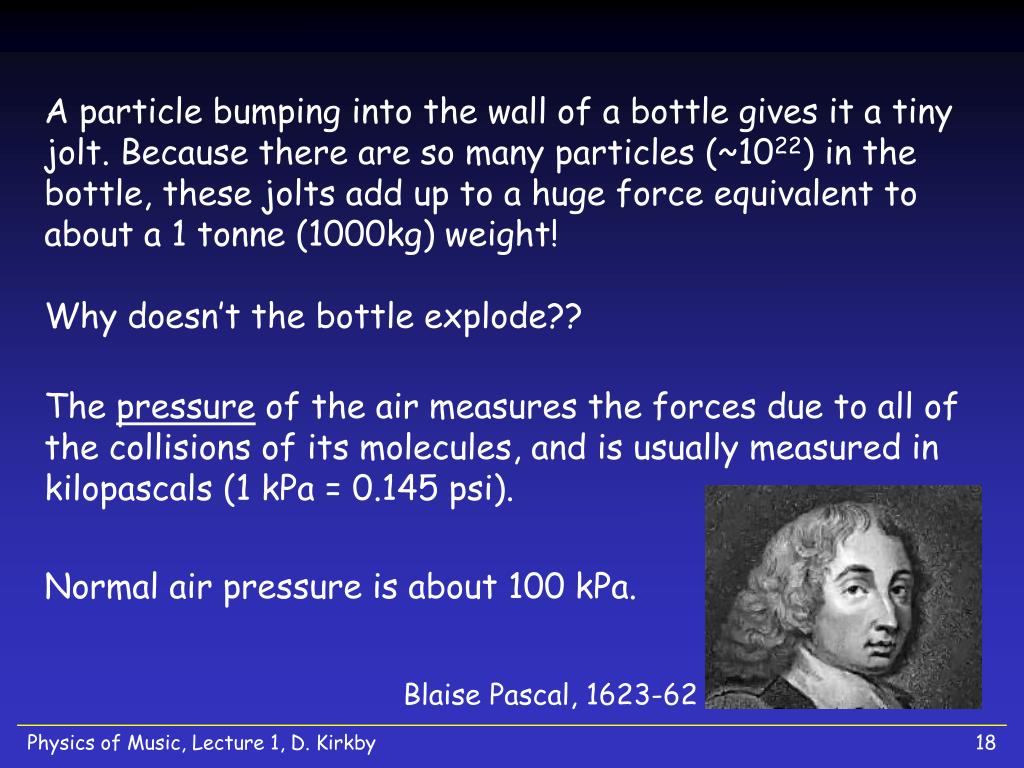 A particle bumping into the wall of a bottle gives it a tiny jolt. Because there are so many particles (~$10^{22}$) in the bottle, these jolts add up to a huge force equivalent to about a 1 tonne (1000kg) weight!

Why doesn't the bottle explode??

The pressure of the air measures the forces due to all of the collisions of its molecules, and is usually measured in kilopascals (1 kPa = 0.145 psi).

Normal air pressure is about 100 kPa.

Blaise Pascal, 1623-62

Physics of Music, Lecture 1, D. Kirkby

18